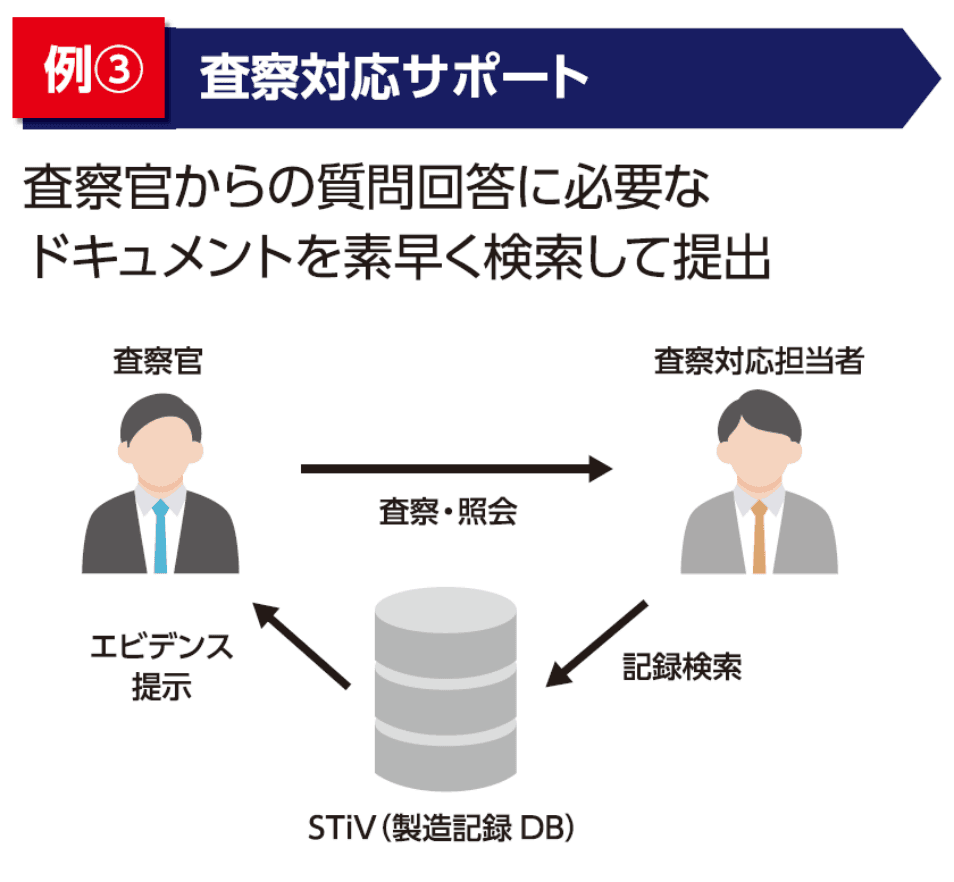 例③ 査察対応サポート

査察官からの質問回答に必要なドキュメントを素早く検索して提出

査察官

査察対応担当者

査察・照会

エビデンス提示

記録検索

STiV（製造記録 DB）